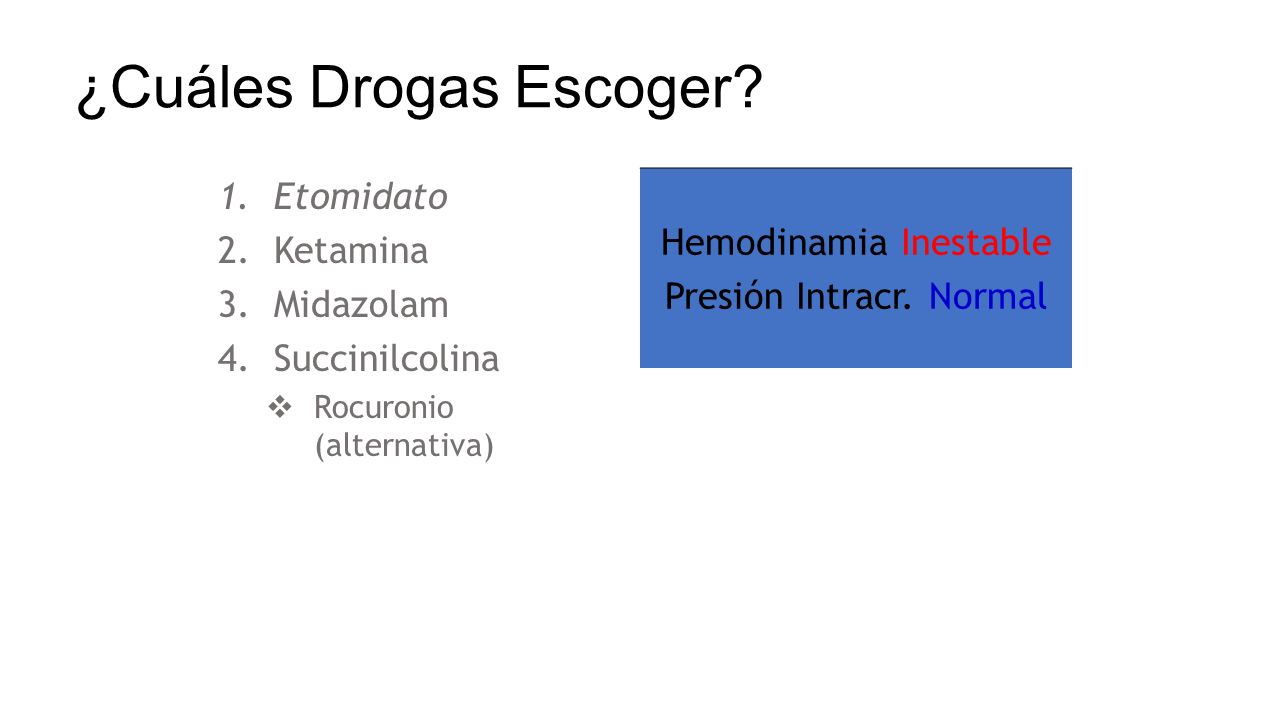 ¿Cuáles Drogas Escoger?

1. Etomidato
2. Ketamina
3. Midazolam
4. Succinilcolina
❖ Rocuronio (alternativa)

Hemodinamia Inestable
Presión Intracr. Normal